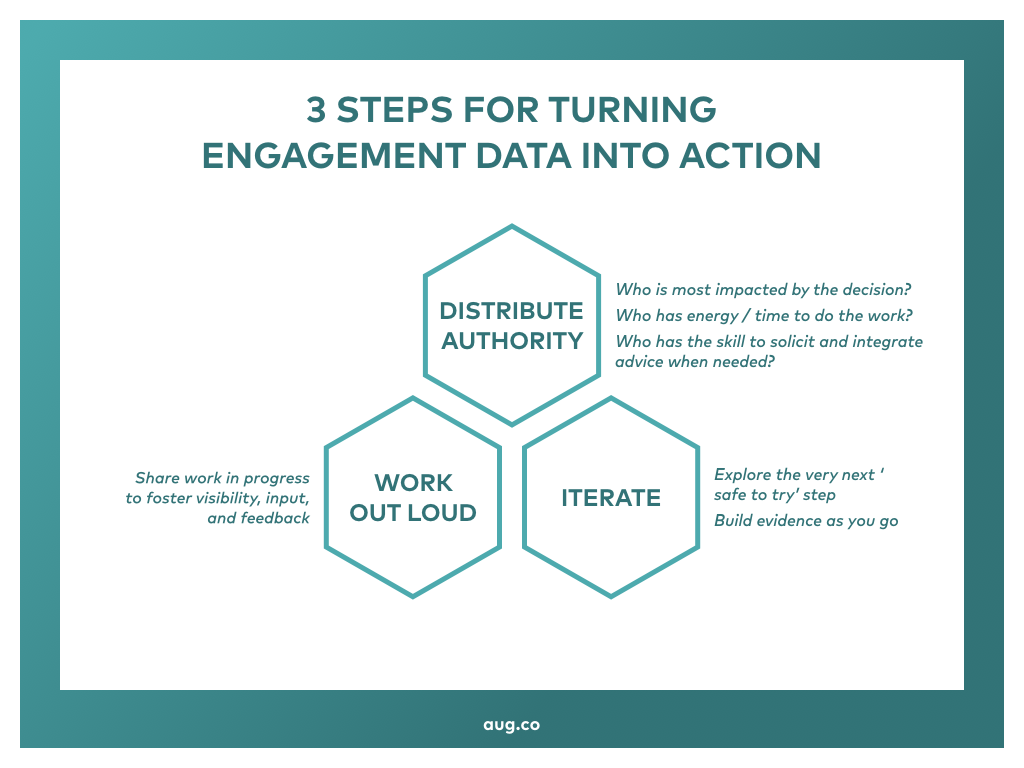 3 STEPS FOR TURNING ENGAGEMENT DATA INTO ACTION

DISTRIBUTE AUTHORITY

Who is most impacted by the decision?

Who has energy / time to do the work?

Who has the skill to solicit and integrate advice when needed?

Share work in progress to foster visibility, input, and feedback

WORK OUT LOUD

ITERATE

Explore the very next ' safe to try' step

Build evidence as you go

aug.co